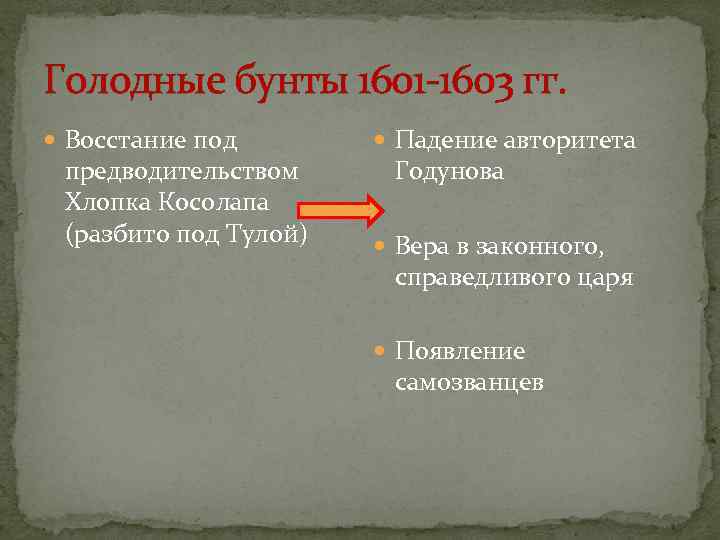 Голодные бунты 1601-1603 гг.

Восстание под предводительством Хлопка Косолапа (разбито под Тулой)

Падение авторитета Годунова

Вера в законного, справедливого царя

Появление самозванцев